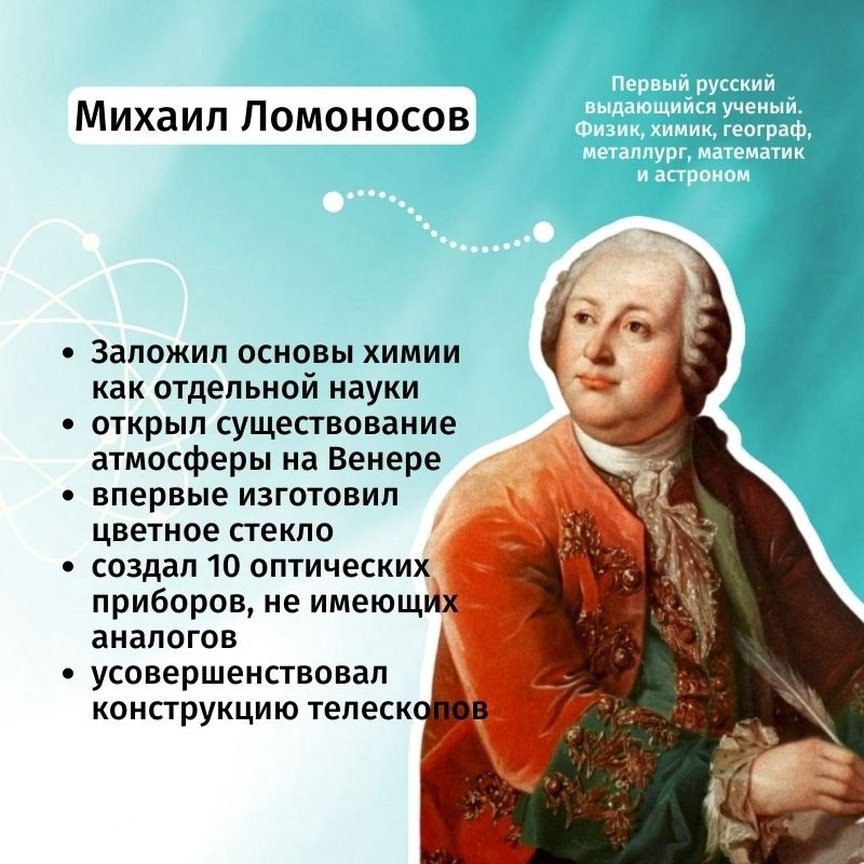 Михаил Ломоносов

Первый русский выдающийся ученый. Физик, химик, географ, металлург, математик и астроном

• Заложил основы химии как отдельной науки
• открыл существование атмосферы на Венере
• впервые изготовил цветное стекло
• создал 10 оптических приборов, не имеющих аналогов
• усовершенствовал конструкцию телескопов